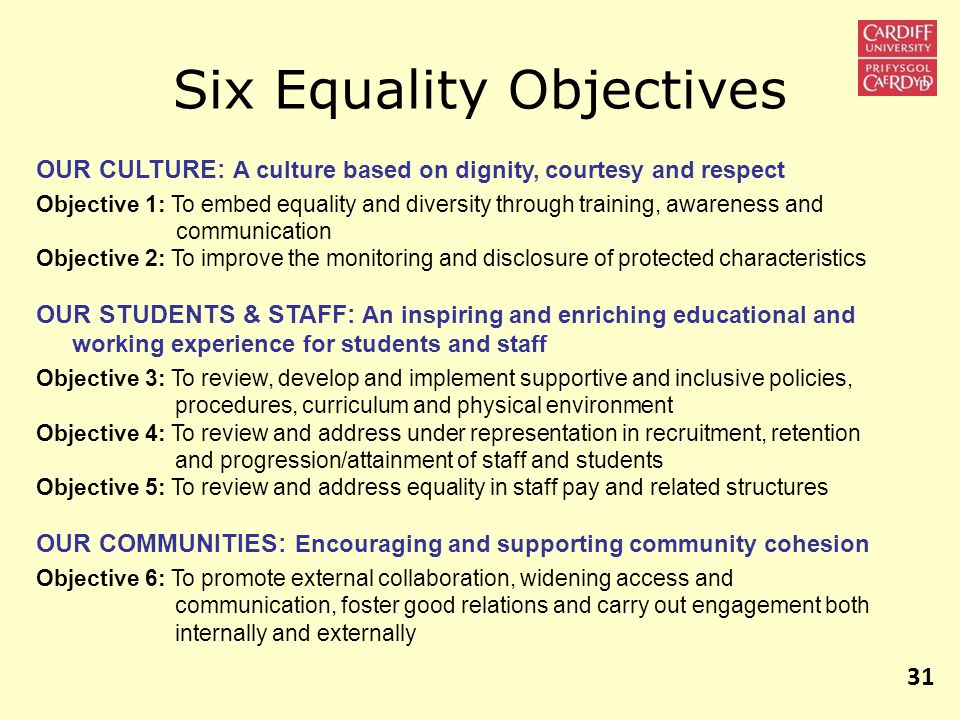 CARDIFF UNIVERSITY
PRIFYSGOL CAERDYDD

Six Equality Objectives

OUR CULTURE: A culture based on dignity, courtesy and respect

Objective 1: To embed equality and diversity through training, awareness and communication

Objective 2: To improve the monitoring and disclosure of protected characteristics

OUR STUDENTS & STAFF: An inspiring and enriching educational and working experience for students and staff

Objective 3: To review, develop and implement supportive and inclusive policies, procedures, curriculum and physical environment

Objective 4: To review and address under representation in recruitment, retention and progression/attainment of staff and students

Objective 5: To review and address equality in staff pay and related structures

OUR COMMUNITIES: Encouraging and supporting community cohesion

Objective 6: To promote external collaboration, widening access and communication, foster good relations and carry out engagement both internally and externally

31